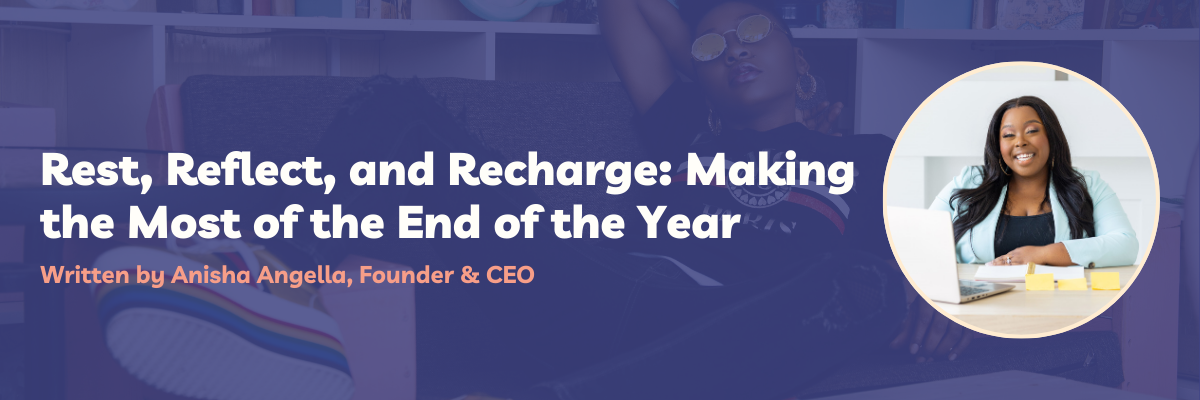 Rest, Reflect, and Recharge: Making the Most of the End of the Year

Written by Anisha Angella, Founder & CEO